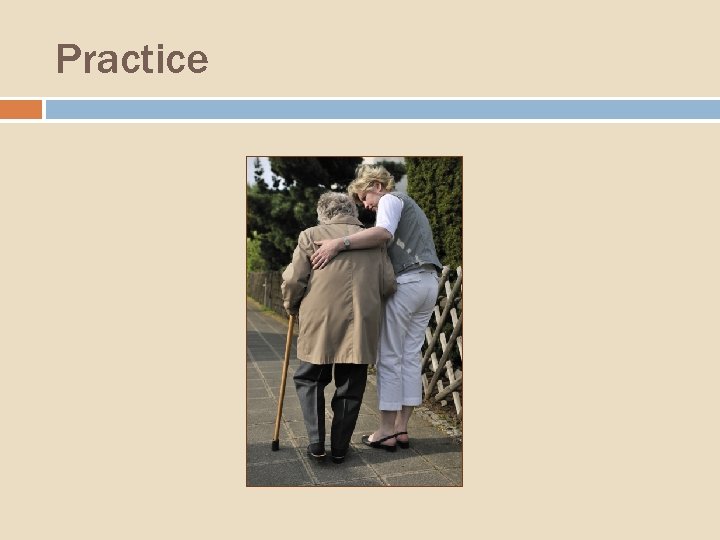 Practice